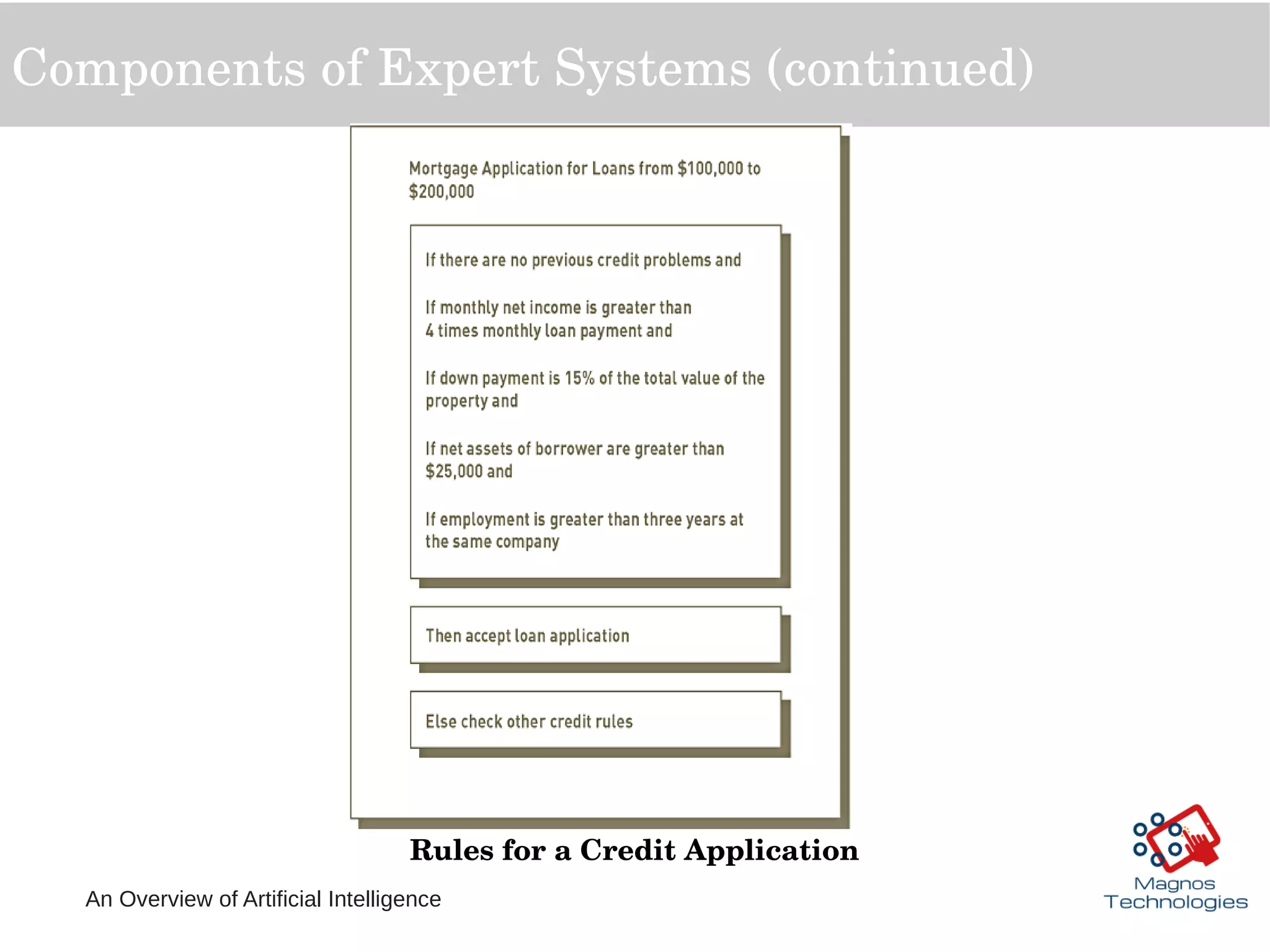 Components of Expert Systems (continued)

Mortgage Application for Loans from \$100,000 to \$200,000

If there are no previous credit problems and

If monthly net income is greater than 4 times monthly loan payment and

If down payment is 15% of the total value of the property and

If net assets of borrower are greater than \$25,000 and

If employment is greater than three years at the same company

Then accept loan application

Else check other credit rules

Rules for a Credit Application

An Overview of Artificial Intelligence

Magnos Technologies